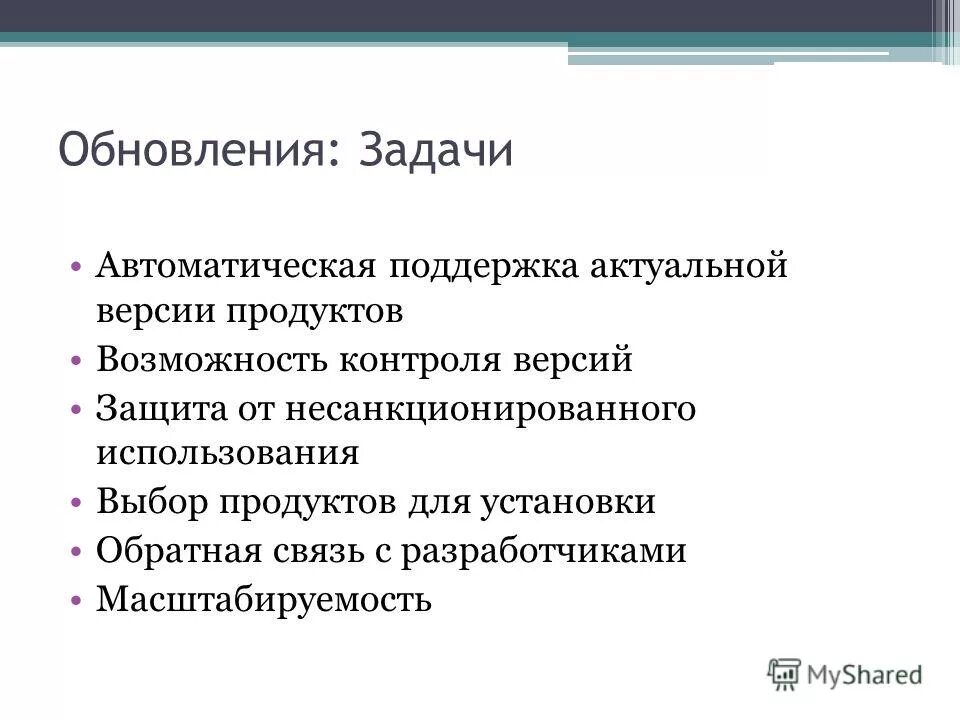 Обновления: Задачи

• Автоматическая поддержка актуальной версии продуктов
• Возможность контроля версий
• Защита от несанкционированного использования
• Выбор продуктов для установки
• Обратная связь с разработчиками
• Масштабируемость

MyShared